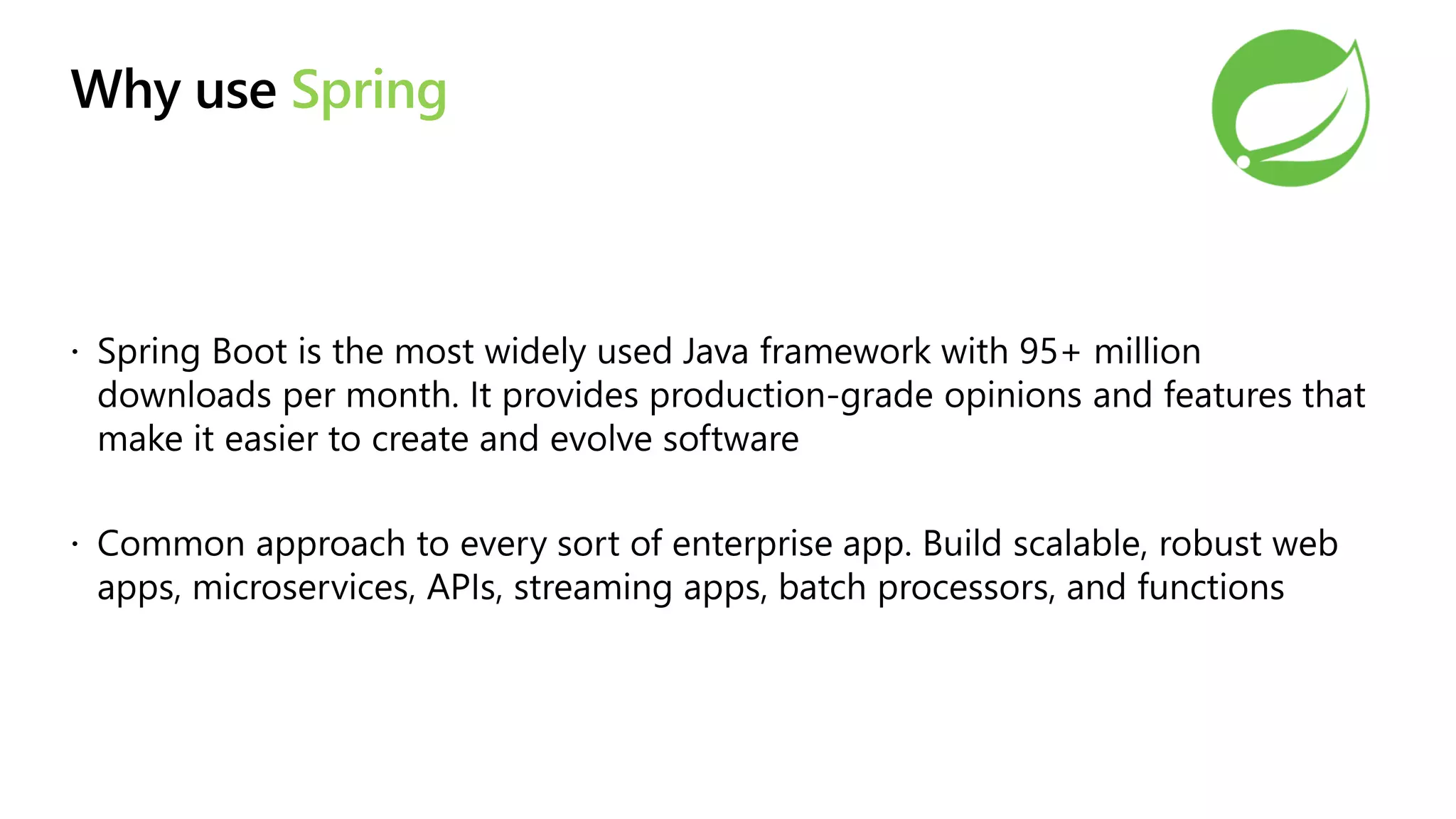 Why use Spring

· Spring Boot is the most widely used Java framework with 95+ million downloads per month. It provides production-grade opinions and features that make it easier to create and evolve software

· Common approach to every sort of enterprise app. Build scalable, robust web apps, microservices, APIs, streaming apps, batch processors, and functions